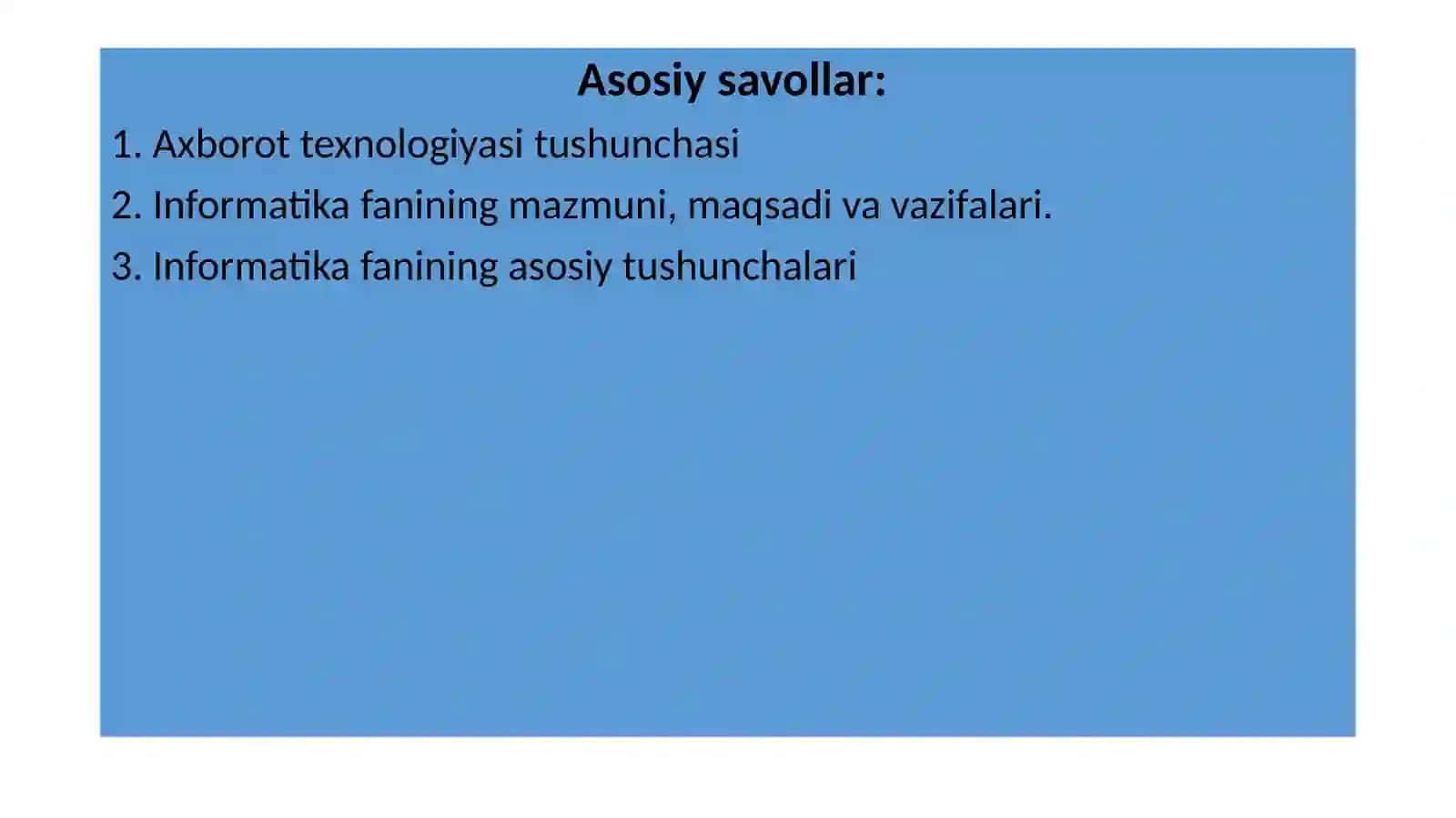 Asosiy savollar:

1. Axborot texnologiyasi tushunchasi

2. Informatika fanining mazmuni, maqsadi va vazifalari.

3. Informatika fanining asosiy tushunchalari